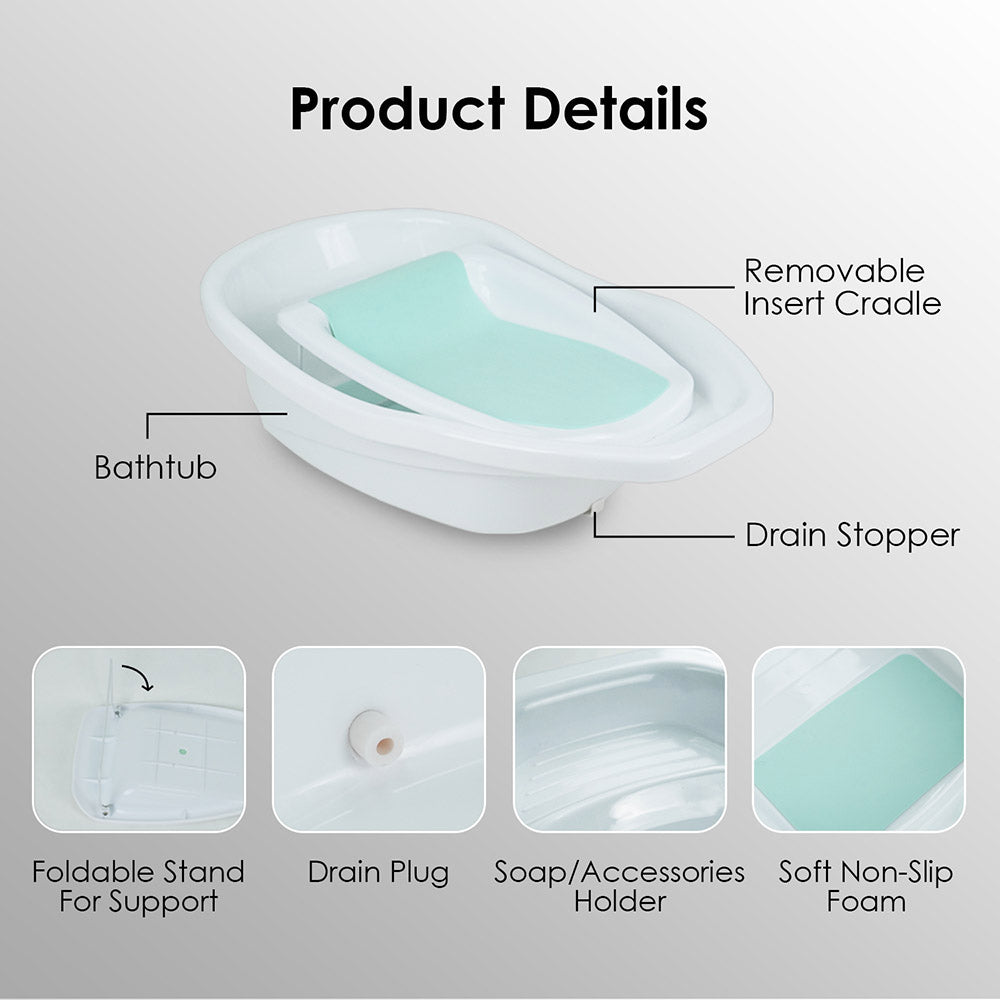 Product Details

Removable Insert Cradle

Bathtub

Drain Stopper

Foldable Stand For Support

Drain Plug

Soap/Accessories Holder

Soft Non-Slip Foam